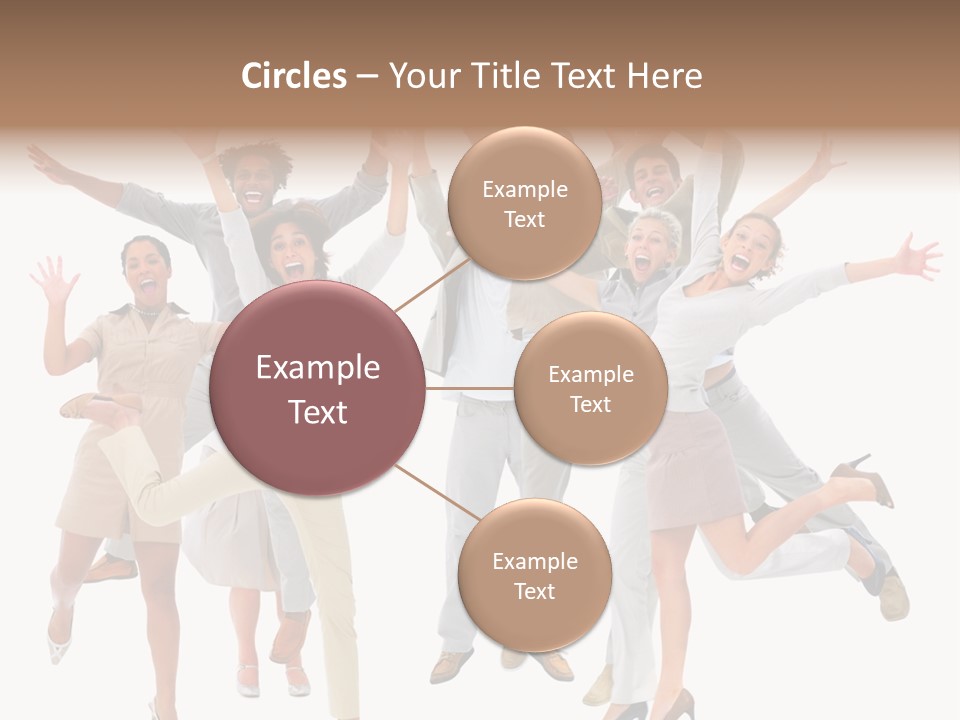 Circles – Your Title Text Here

Example Text

Example Text

Example Text

Example Text